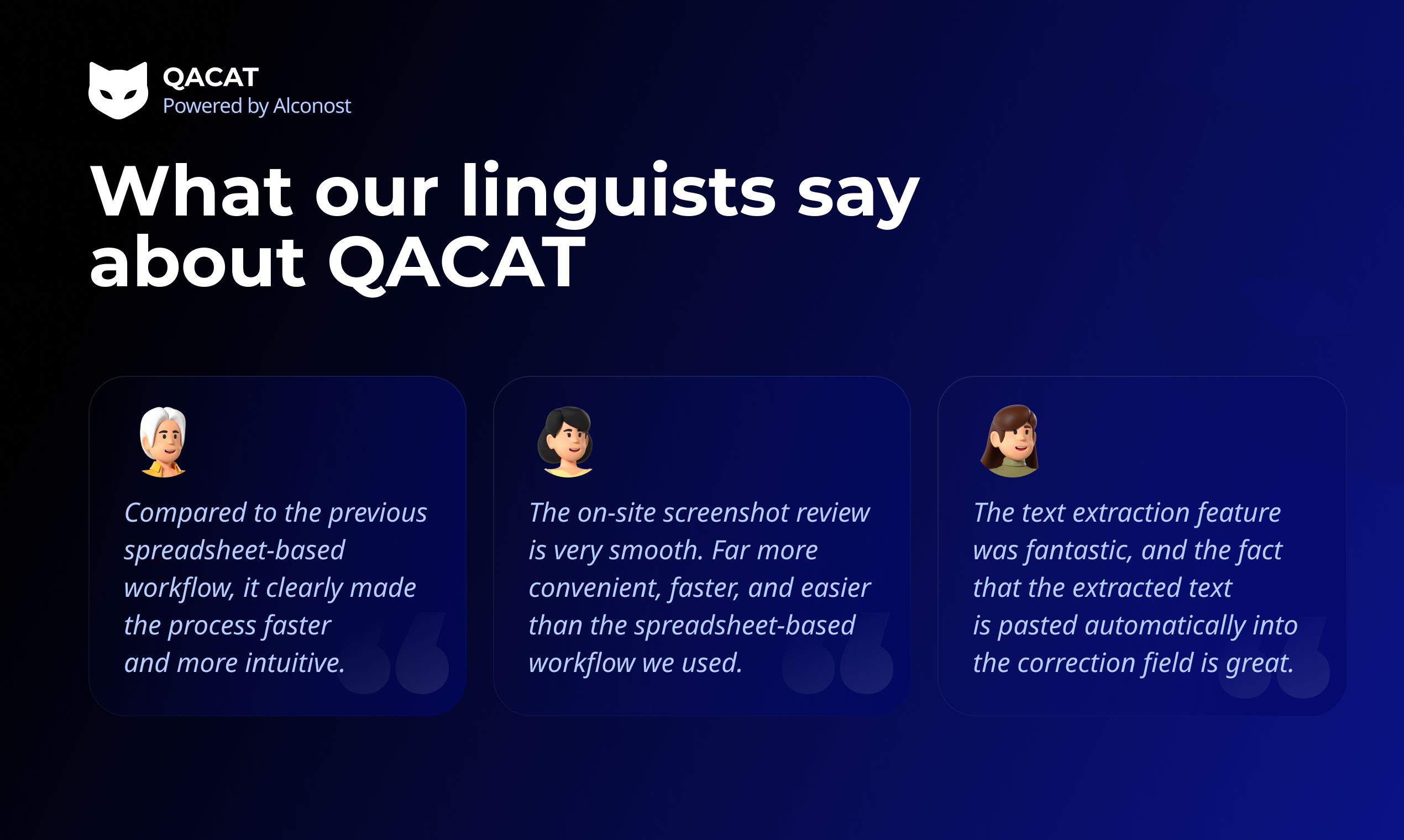 QACAT
Powered by Alconost

What our linguists say about QACAT

Compared to the previous spreadsheet-based workflow, it clearly made the process faster and more intuitive.

The on-site screenshot review is very smooth. Far more convenient, faster, and easier than the spreadsheet-based workflow we used.

The text extraction feature was fantastic, and the fact that the extracted text is pasted automatically into the correction field is great.